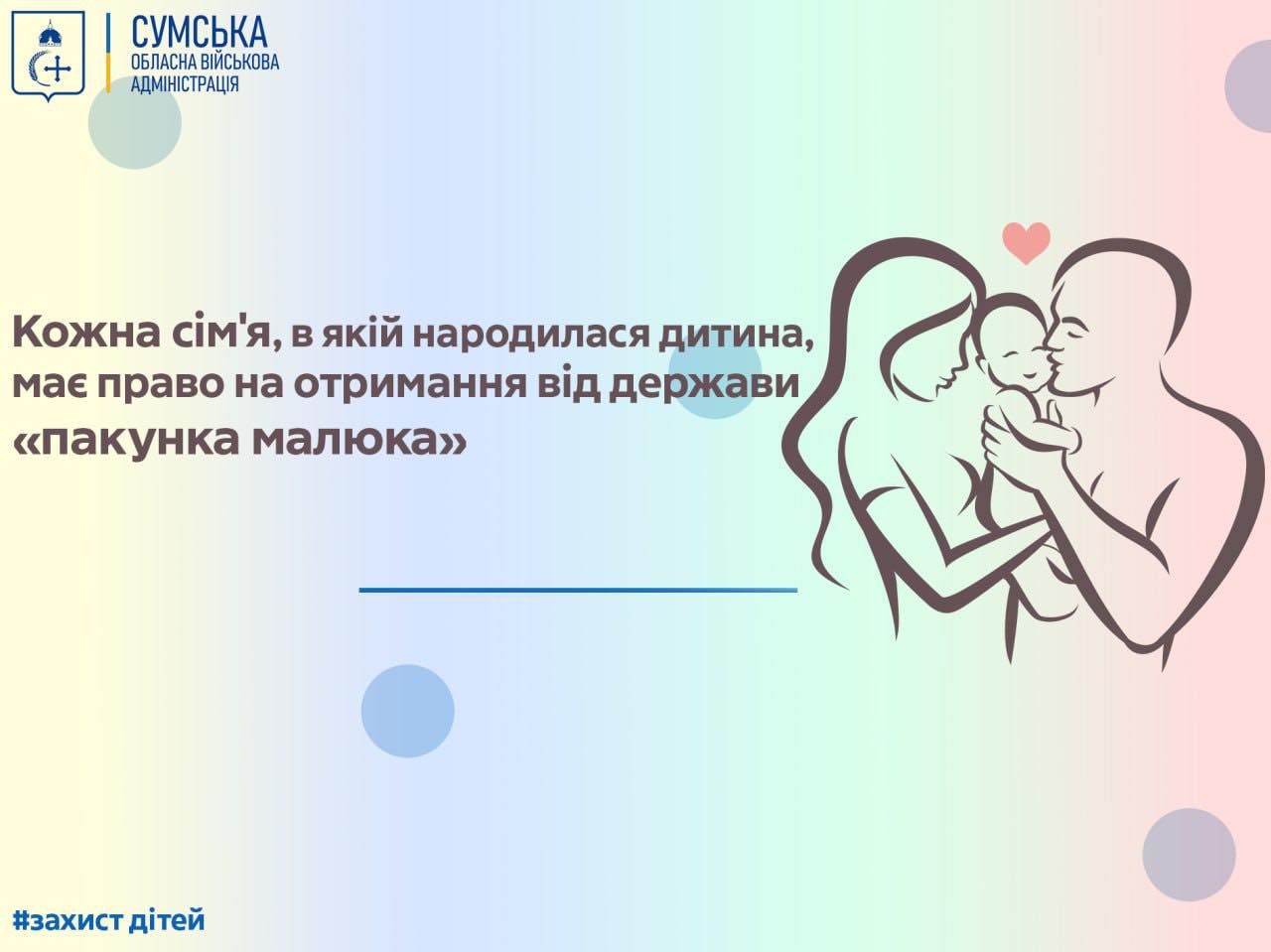 СУМСЬКА
ОБЛАСНА ВІЙСЬКОВА
АДМІНІСТРАЦІЯ

Кожна сім'я, в якій народилася дитина, має право на отримання від держави «пакунка малюка»

#захист дітей